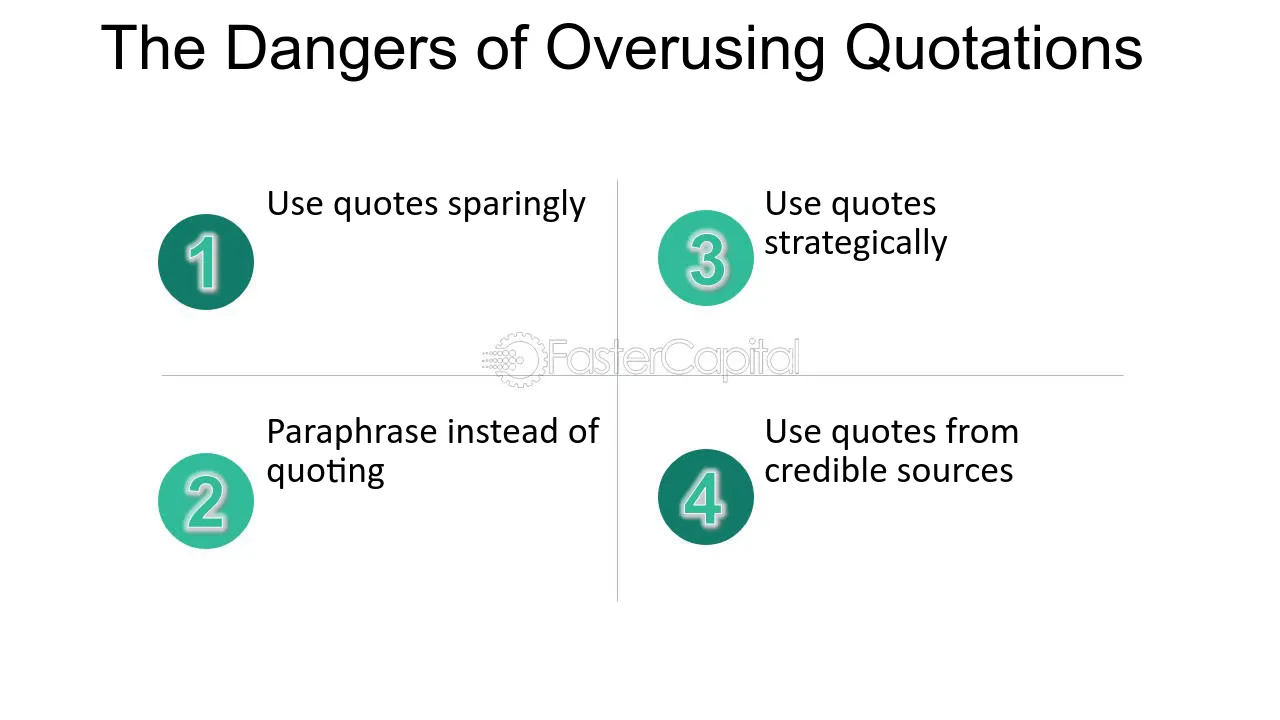 The Dangers of Overusing Quotations

1
Use quotes sparingly

2
Paraphrase instead of quoting

3
Use quotes strategically

4
Use quotes from credible sources

FasterCapital